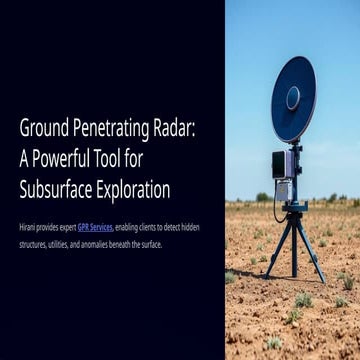 Ground Penetrating Radar: A Powerful Tool for Subsurface Exploration

Hirani provides expert GPR Services, enabling clients to detect hidden structures, utilities, and anomalies beneath the surface.